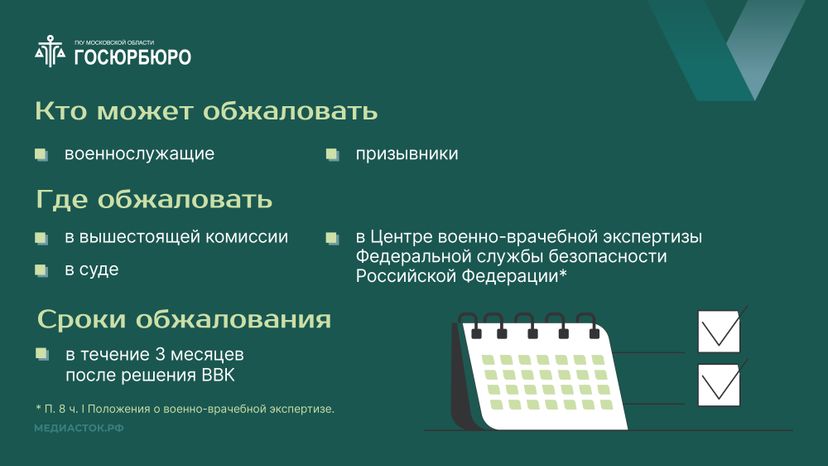 ГКУ МОСКОВСКОЙ ОБЛАСТИ
ГОСЮРБЮРО

Кто может обжаловать

военнослужащие

призывники

Где обжаловать

в вышестоящей комиссии

в суде

в Центре военно-врачебной экспертизы Федеральной службы безопасности Российской Федерации*

Сроки обжалования

в течение 3 месяцев после решения ВВК

* П. 8 ч. I Положения о военно-врачебной экспертизе.

МЕДИАСТОК.РФ